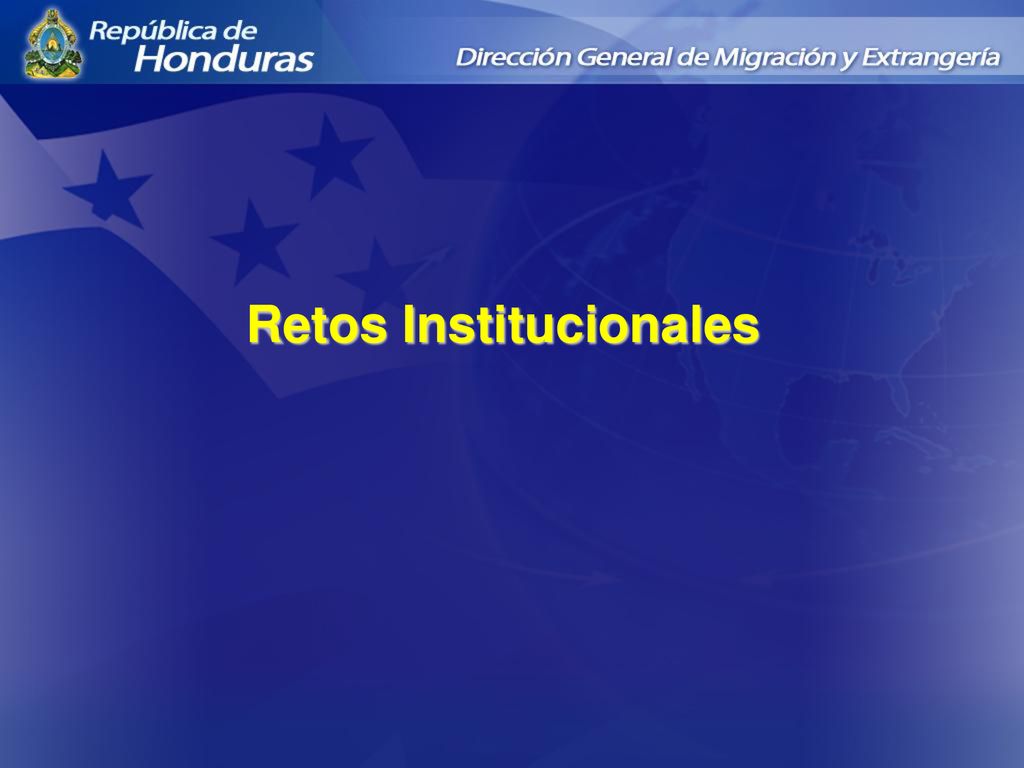 República de
Honduras

Dirección General de Migración y Extrangería

Retos Institucionales